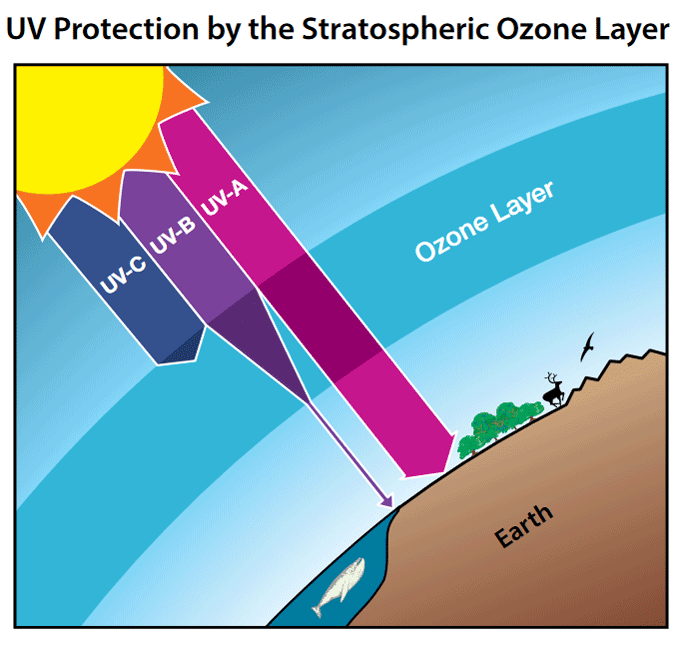 UV Protection by the Stratospheric Ozone Layer

UV-C

UV-B

UV-A

Ozone Layer

Earth